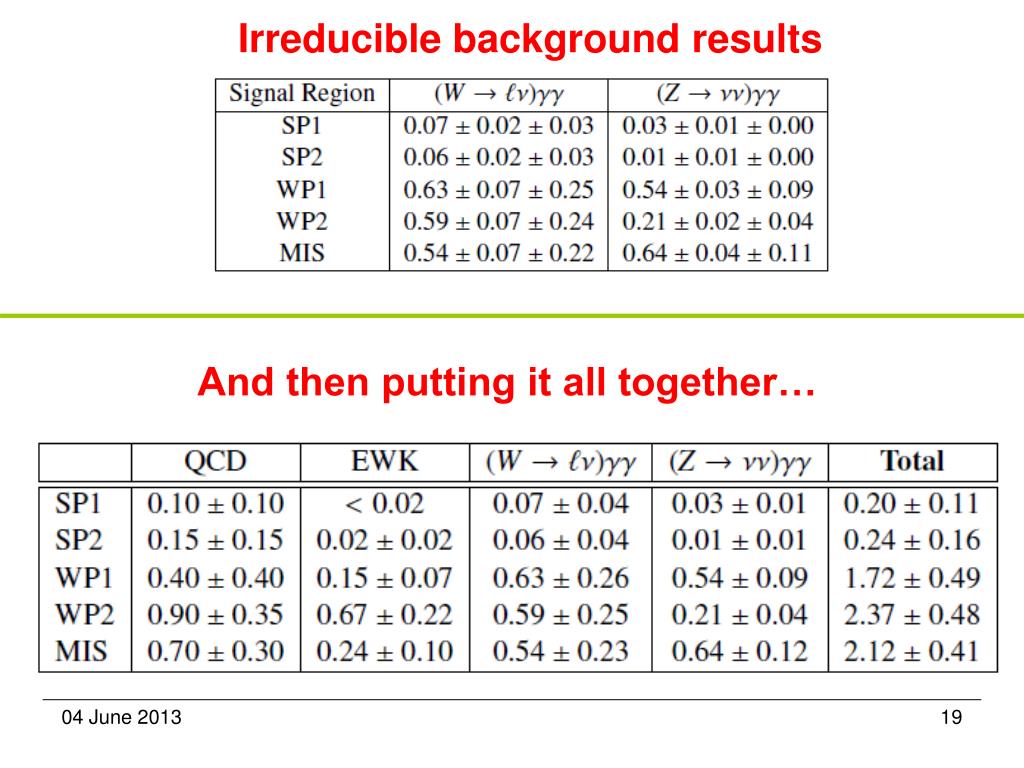 Irreducible background results

| Signal Region | $(W \to \ell\nu)\gamma\gamma$ | $(Z \to \nu\nu)\gamma\gamma$ |
|---|---|---|
| SP1 | $0.07 \pm 0.02 \pm 0.03$ | $0.03 \pm 0.01 \pm 0.00$ |
| SP2 | $0.06 \pm 0.02 \pm 0.03$ | $0.01 \pm 0.01 \pm 0.00$ |
| WP1 | $0.63 \pm 0.07 \pm 0.25$ | $0.54 \pm 0.03 \pm 0.09$ |
| WP2 | $0.59 \pm 0.07 \pm 0.24$ | $0.21 \pm 0.02 \pm 0.04$ |
| MIS | $0.54 \pm 0.07 \pm 0.22$ | $0.64 \pm 0.04 \pm 0.11$ |

And then putting it all together…

| | QCD | EWK | $(W \to \ell\nu)\gamma\gamma$ | $(Z \to \nu\nu)\gamma\gamma$ | Total |
|---|---|---|---|---|---|
| SP1 | $0.10 \pm 0.10$ | $< 0.02$ | $0.07 \pm 0.04$ | $0.03 \pm 0.01$ | $0.20 \pm 0.11$ |
| SP2 | $0.15 \pm 0.15$ | $0.02 \pm 0.02$ | $0.06 \pm 0.04$ | $0.01 \pm 0.01$ | $0.24 \pm 0.16$ |
| WP1 | $0.40 \pm 0.40$ | $0.15 \pm 0.07$ | $0.63 \pm 0.26$ | $0.54 \pm 0.09$ | $1.72 \pm 0.49$ |
| WP2 | $0.90 \pm 0.35$ | $0.67 \pm 0.22$ | $0.59 \pm 0.25$ | $0.21 \pm 0.04$ | $2.37 \pm 0.48$ |
| MIS | $0.70 \pm 0.30$ | $0.24 \pm 0.10$ | $0.54 \pm 0.23$ | $0.64 \pm 0.12$ | $2.12 \pm 0.41$ |

04 June 2013

19